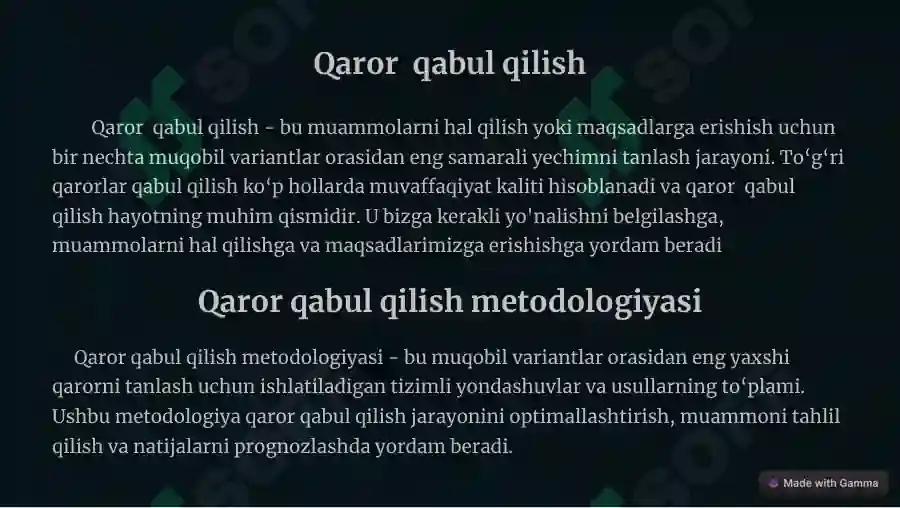 Qaror qabul qilish

Qaror qabul qilish - bu muammolarni hal qilish yoki maqsadlarga erishish uchun bir nechta muqobil variantlar orasidan eng samarali yechimni tanlash jarayoni. To‘g‘ri qarorlar qabul qilish ko‘p hollarda muvaffaqiyat kaliti hisoblanadi va qaror qabul qilish hayotning muhim qismidir. U bizga kerakli yo'nalishni belgilashga, muammolarni hal qilishga va maqsadlarimizga erishishga yordam beradi

Qaror qabul qilish metodologiyasi

Qaror qabul qilish metodologiyasi - bu muqobil variantlar orasidan eng yaxshi qarorni tanlash uchun ishlatiladigan tizimli yondashuvlar va usullarning to‘plami. Ushbu metodologiya qaror qabul qilish jarayonini optimallashtirish, muammoni tahlil qilish va natijalarni prognozlashda yordam beradi.

Made with Gamma